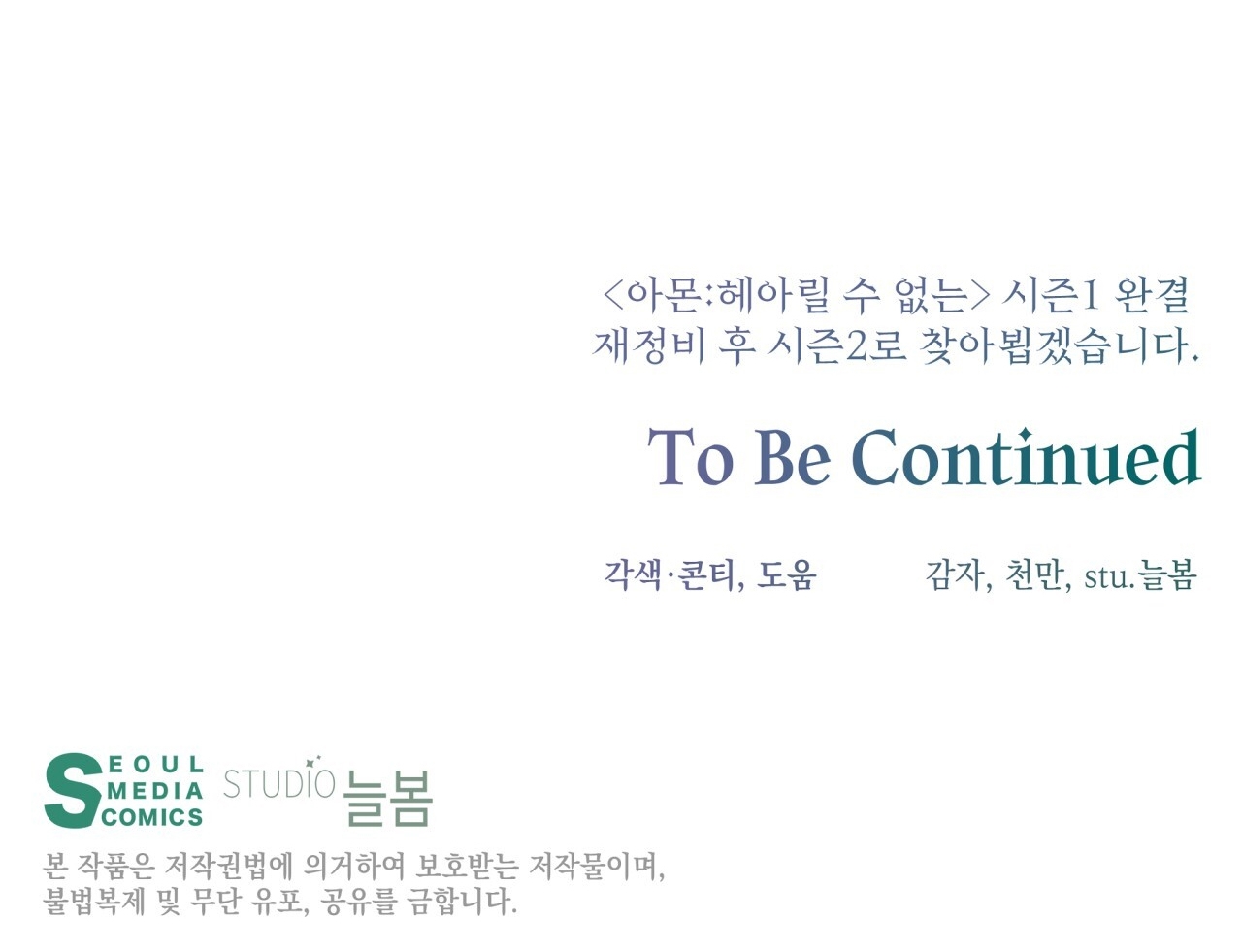 <아몬:헤아릴 수 없는> 시즌1 완결
재정비 후 시즌2로 찾아뵙겠습니다.

To Be Continued

각색·콘티, 도움 감자, 천만, stu.늘봄

SEOUL MEDIA COMICS STUDIO 늘봄

본 작품은 저작권법에 의거하여 보호받는 저작물이며,
불법복제 및 무단 유포, 공유를 금합니다.